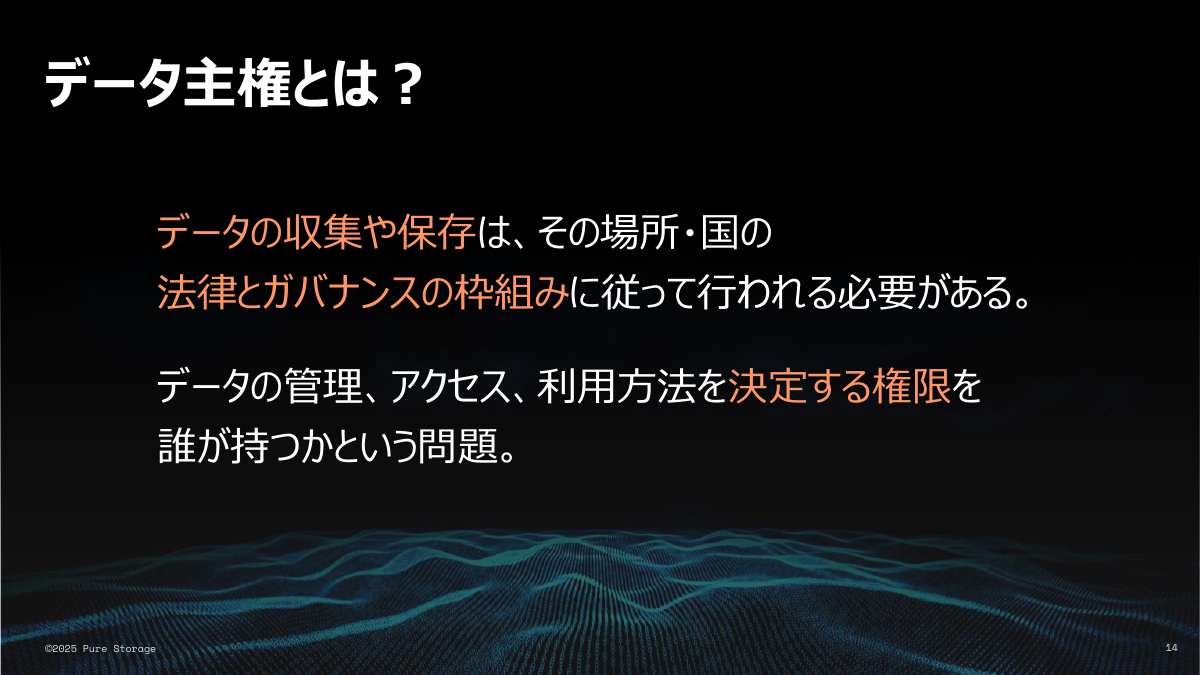 データ主権とは？

データの収集や保存は、その場所・国の法律とガバナンスの枠組みに従って行われる必要がある。

データの管理、アクセス、利用方法を決定する権限を誰が持つかという問題。

©2025 Pure Storage

14